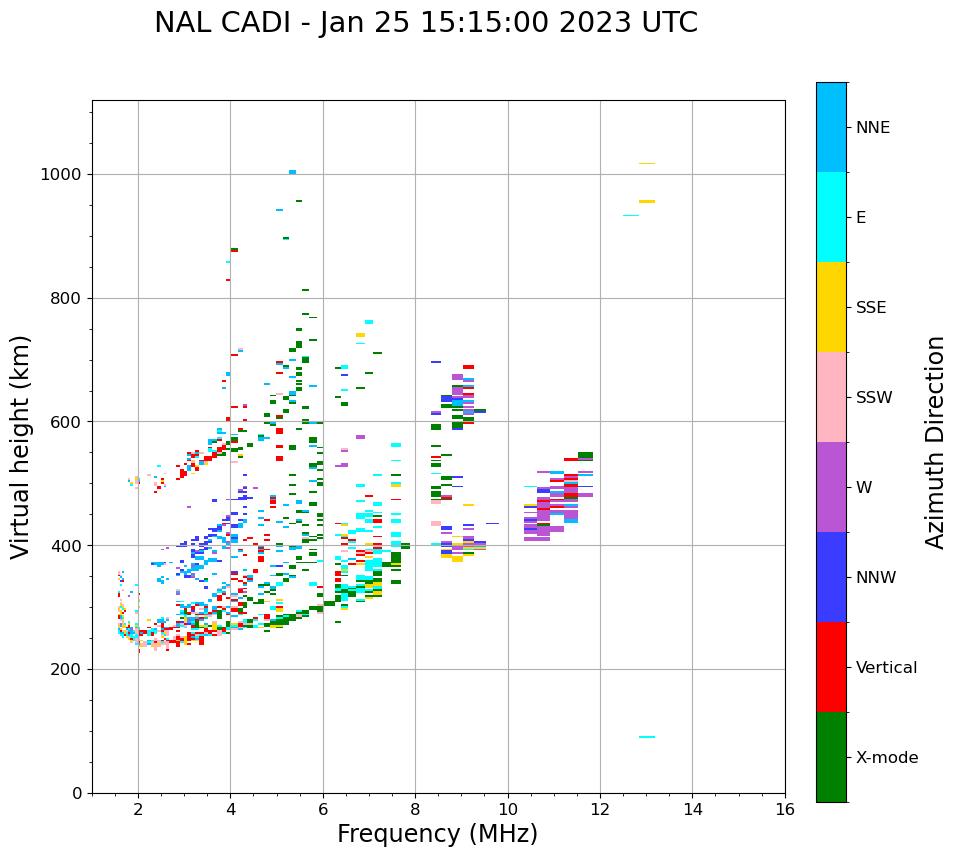 NAL CADI - Jan 25 15:15:00 2023 UTC

Virtual height (km)

1000
800
600
400
200
0

2
4
6
8
10
12
14
16

Frequency (MHz)

NNE
E
SSE
SSW
W
NNW
Vertical
X-mode

Azimuth Direction